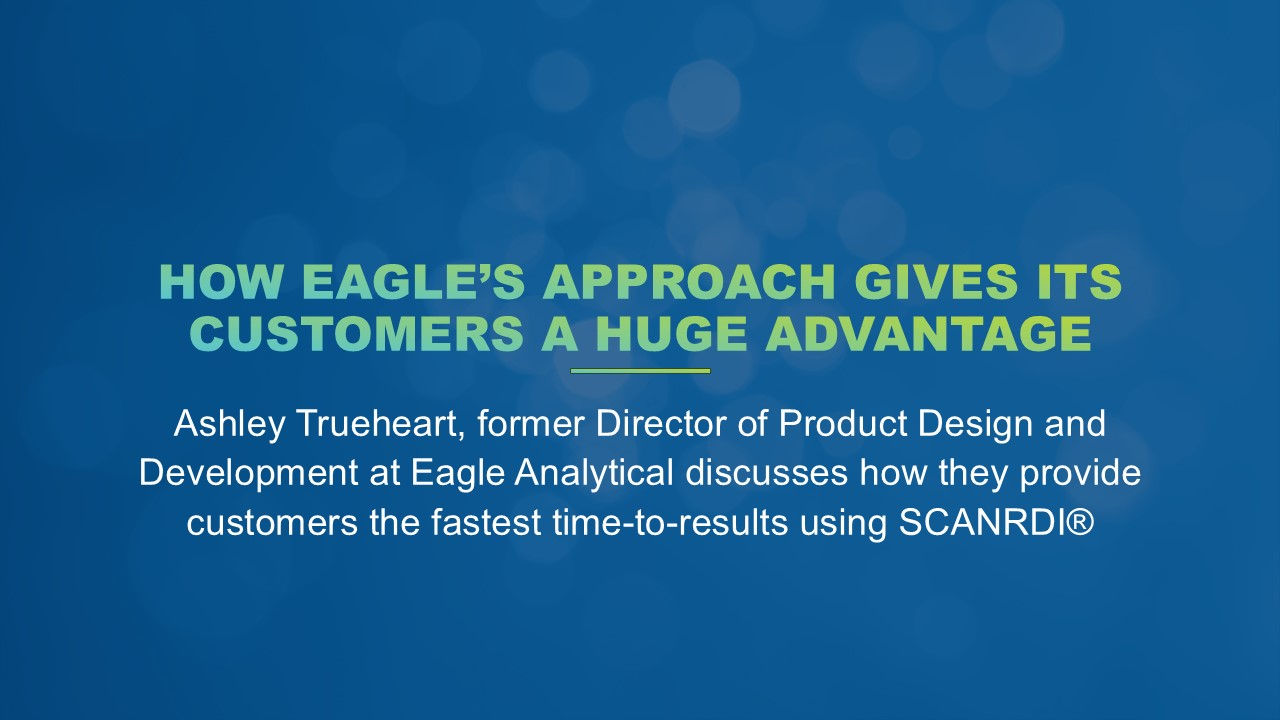 HOW EAGLE'S APPROACH GIVES ITS CUSTOMERS A HUGE ADVANTAGE

Ashley Trueheart, former Director of Product Design and Development at Eagle Analytical discusses how they provide customers the fastest time-to-results using SCANRDI®